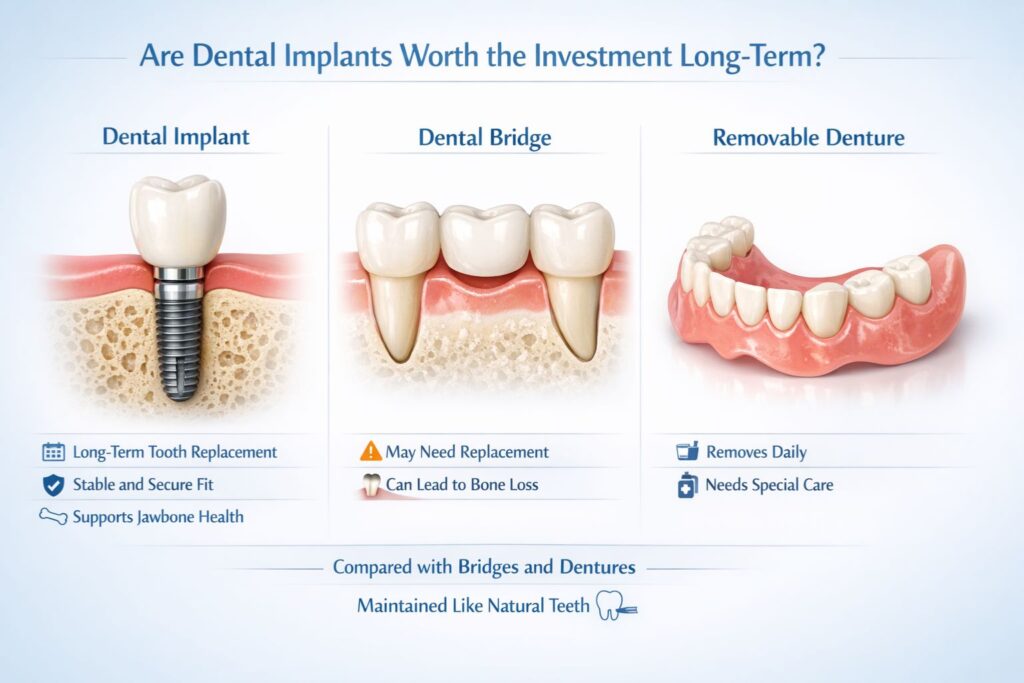 Are Dental Implants Worth the Investment Long-Term?

Dental Implant

Long-Term Tooth Replacement

Stable and Secure Fit

Supports Jawbone Health

Dental Bridge

May Need Replacement

Can Lead to Bone Loss

Removable Denture

Removes Daily

Needs Special Care

Compared with Bridges and Dentures

Maintained Like Natural Teeth